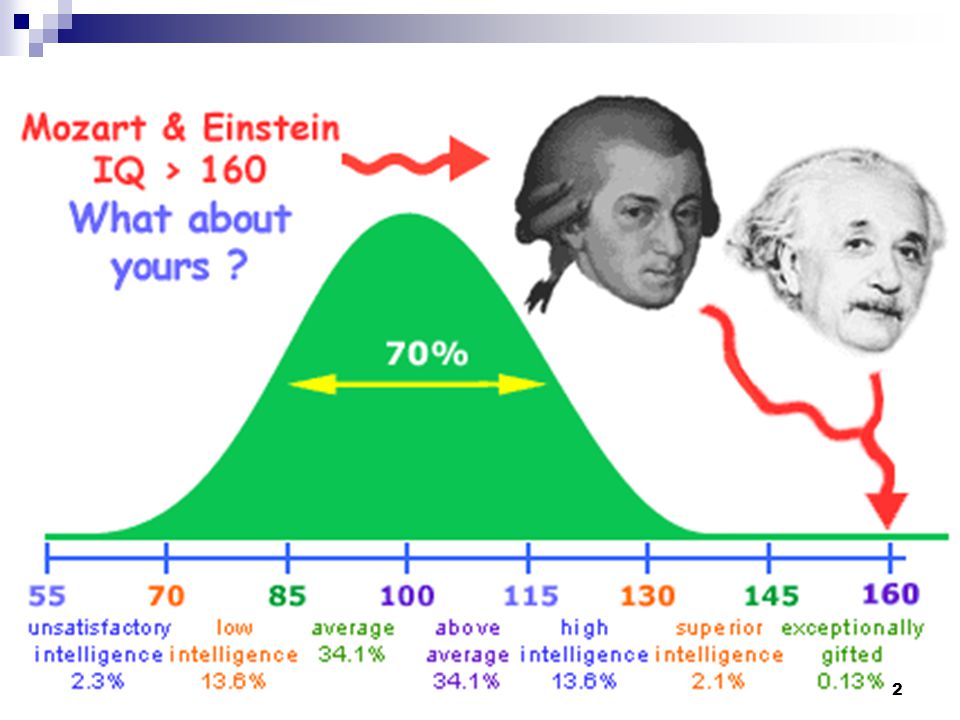 Mozart & Einstein
IQ > 160
What about yours ?

70%

55 70 85 100 115 130 145 160

unsatisfactory intelligence 2.3%
low intelligence 13.6%
average 34.1%
above average 34.1%
high intelligence 13.6%
superior intelligence 2.1%
exceptionally gifted 0.13%

2